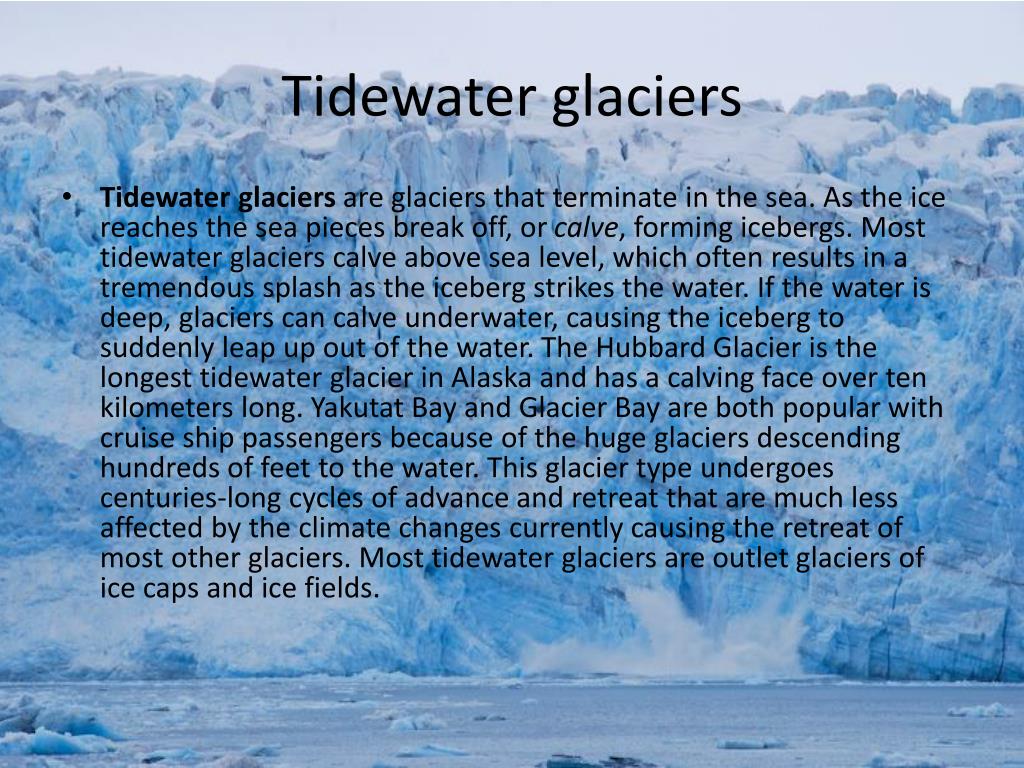 Tidewater glaciers

• Tidewater glaciers are glaciers that terminate in the sea. As the ice reaches the sea pieces break off, or calve, forming icebergs. Most tidewater glaciers calve above sea level, which often results in a tremendous splash as the iceberg strikes the water. If the water is deep, glaciers can calve underwater, causing the iceberg to suddenly leap up out of the water. The Hubbard Glacier is the longest tidewater glacier in Alaska and has a calving face over ten kilometers long. Yakutat Bay and Glacier Bay are both popular with cruise ship passengers because of the huge glaciers descending hundreds of feet to the water. This glacier type undergoes centuries-long cycles of advance and retreat that are much less affected by the climate changes currently causing the retreat of most other glaciers. Most tidewater glaciers are outlet glaciers of ice caps and ice fields.